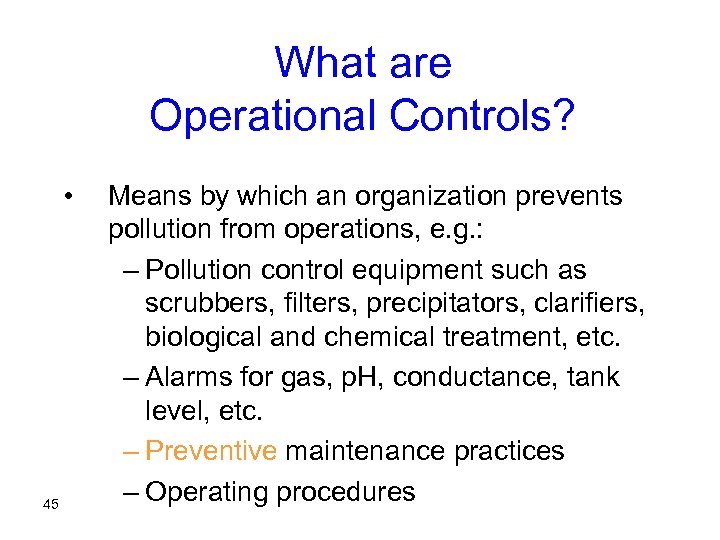 What are Operational Controls?

• Means by which an organization prevents pollution from operations, e.g.:

– Pollution control equipment such as scrubbers, filters, precipitators, clarifiers, biological and chemical treatment, etc.

– Alarms for gas, pH, conductance, tank level, etc.

– Preventive maintenance practices

– Operating procedures

45